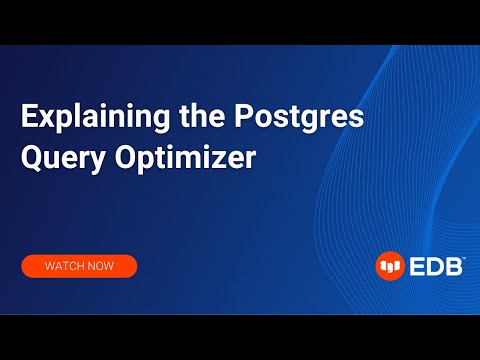 Explaining the Postgres Query Optimizer

WATCH NOW

EDB™